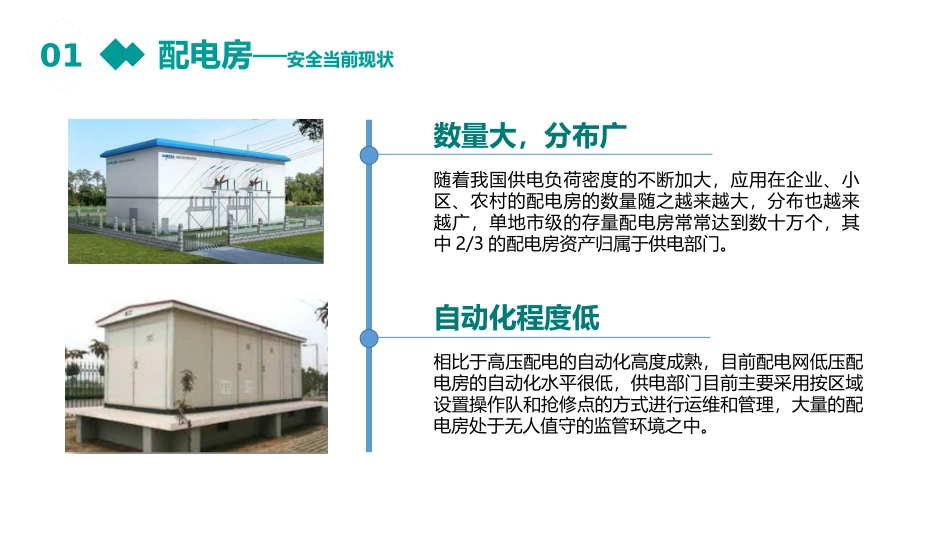 01 配电房——安全当前现状

数量大，分布广

随着我国供电负荷密度的不断加大，应用在企业、小区、农村的配电房的数量随之越来越大，分布也越来越广，单地市级的存量配电房常常达到数十万个，其中 2/3 的配电房资产归属于供电部门。

自动化程度低

相比于高压配电的自动化高度成熟，目前配电网低压配电房的自动化水平很低，供电部门目前主要采用按区域设置操作队和抢修点的方式进行运维和管理，大量的配电房处于无人值守的监管环境之中。